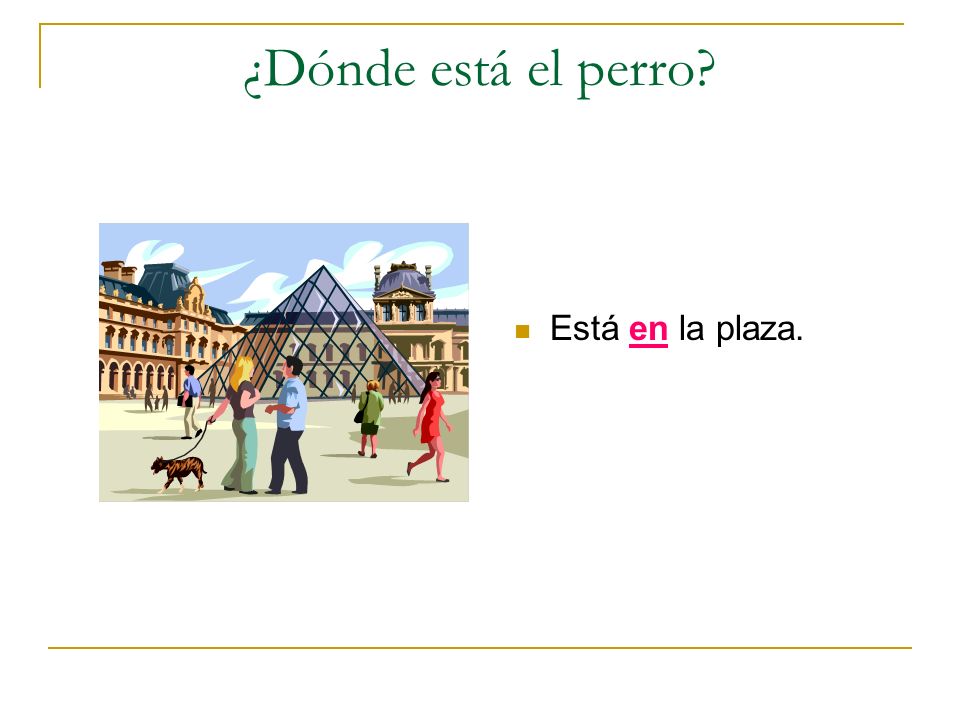 ¿Dónde está el perro?

Está en la plaza.